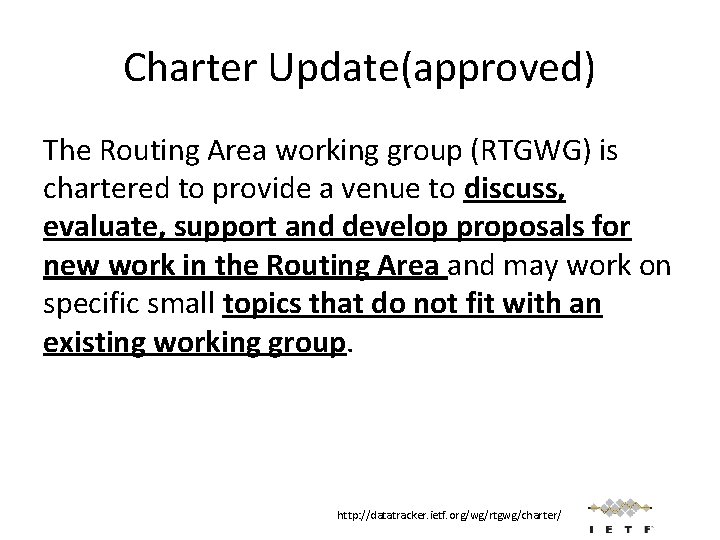 Charter Update(approved)

The Routing Area working group (RTGWG) is chartered to provide a venue to discuss, evaluate, support and develop proposals for new work in the Routing Area and may work on specific small topics that do not fit with an existing working group.

http://datatracker.ietf.org/wg/rtgwg/charter/

IETF